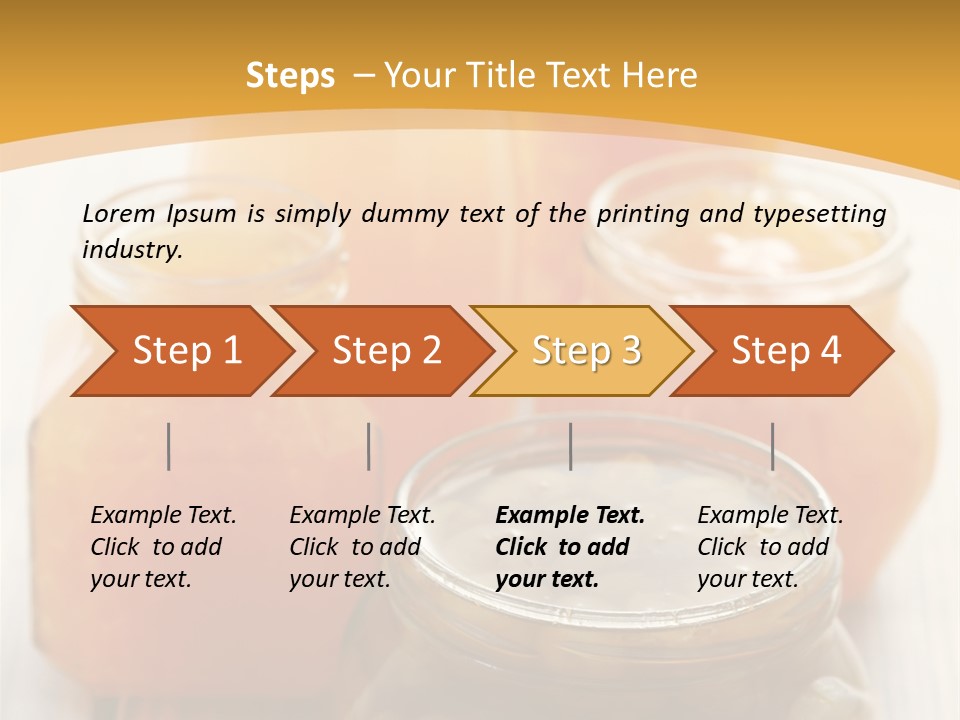 Steps – Your Title Text Here

Lorem Ipsum is simply dummy text of the printing and typesetting industry.

Step 1

Step 2

Step 3

Step 4

Example Text. Click to add your text.

Example Text. Click to add your text.

Example Text. Click to add your text.

Example Text. Click to add your text.